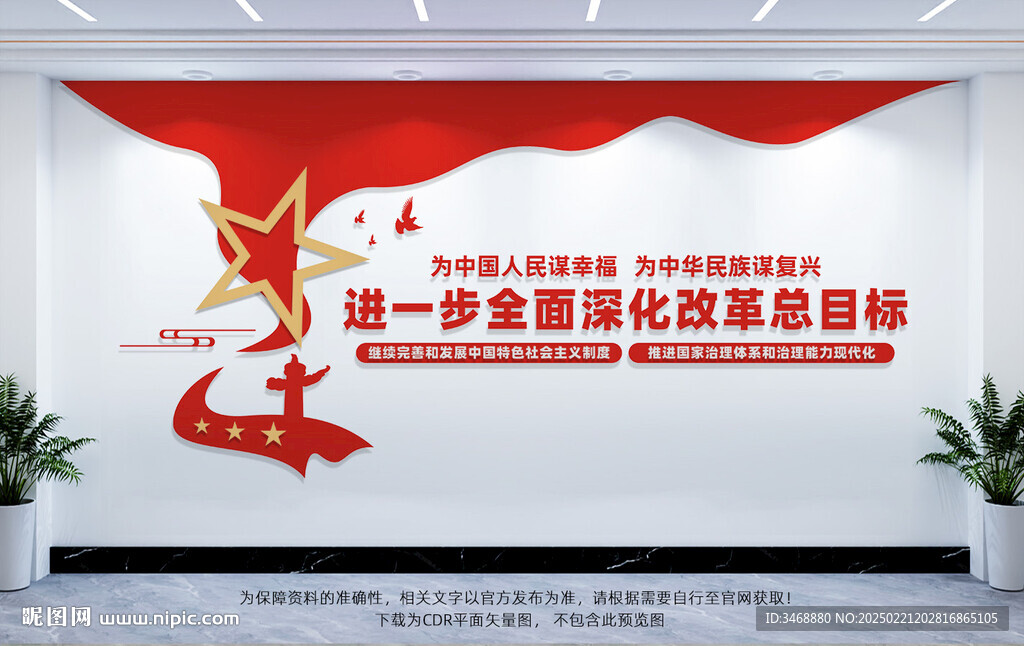 为中国人民谋幸福 为中华民族谋复兴

进一步全面深化改革总目标

继续完善和发展中国特色社会主义制度

推进国家治理体系和治理能力现代化

昵图网 www.nipic.com

为保障资料的准确性，相关文字以官方发布为准，请根据需要自行至官网获取！
下载为CDR平面矢量图，不包含此预览图

ID:3468880 NO:20250221202816865105